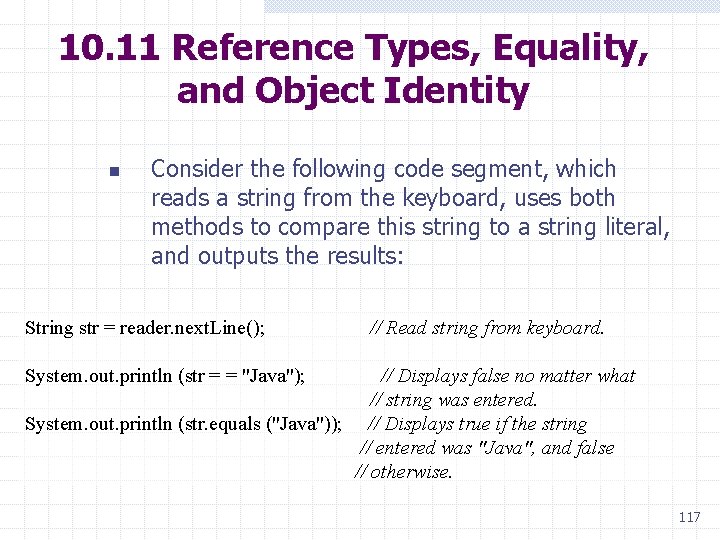 10.11 Reference Types, Equality, and Object Identity

Consider the following code segment, which reads a string from the keyboard, uses both methods to compare this string to a string literal, and outputs the results:

String str = reader.nextLine(); // Read string from keyboard.

System.out.println (str = = "Java"); // Displays false no matter what
// string was entered.
System.out.println (str.equals ("Java")); // Displays true if the string
// entered was "Java", and false
// otherwise.

117